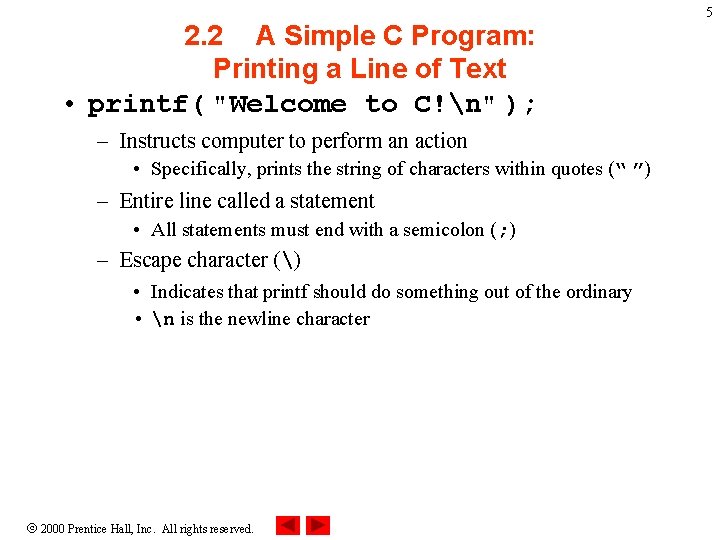 5

2.2 A Simple C Program: Printing a Line of Text

• printf( "Welcome to C!\n" );

– Instructs computer to perform an action

• Specifically, prints the string of characters within quotes (“ ”)

– Entire line called a statement

• All statements must end with a semicolon (;)

– Escape character (\)

• Indicates that printf should do something out of the ordinary

• \n is the newline character

© 2000 Prentice Hall, Inc. All rights reserved.